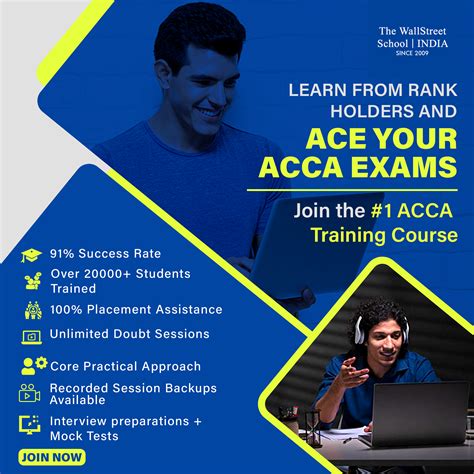 The WallStreet School | INDIA
SINCE 2009

LEARN FROM RANK HOLDERS AND
ACE YOUR ACCA EXAMS

Join the #1 ACCA Training Course

91% Success Rate
Over 20000+ Students Trained
100% Placement Assistance
Unlimited Doubt Sessions
Core Practical Approach
Recorded Session Backups Available
Interview preparations + Mock Tests

JOIN NOW